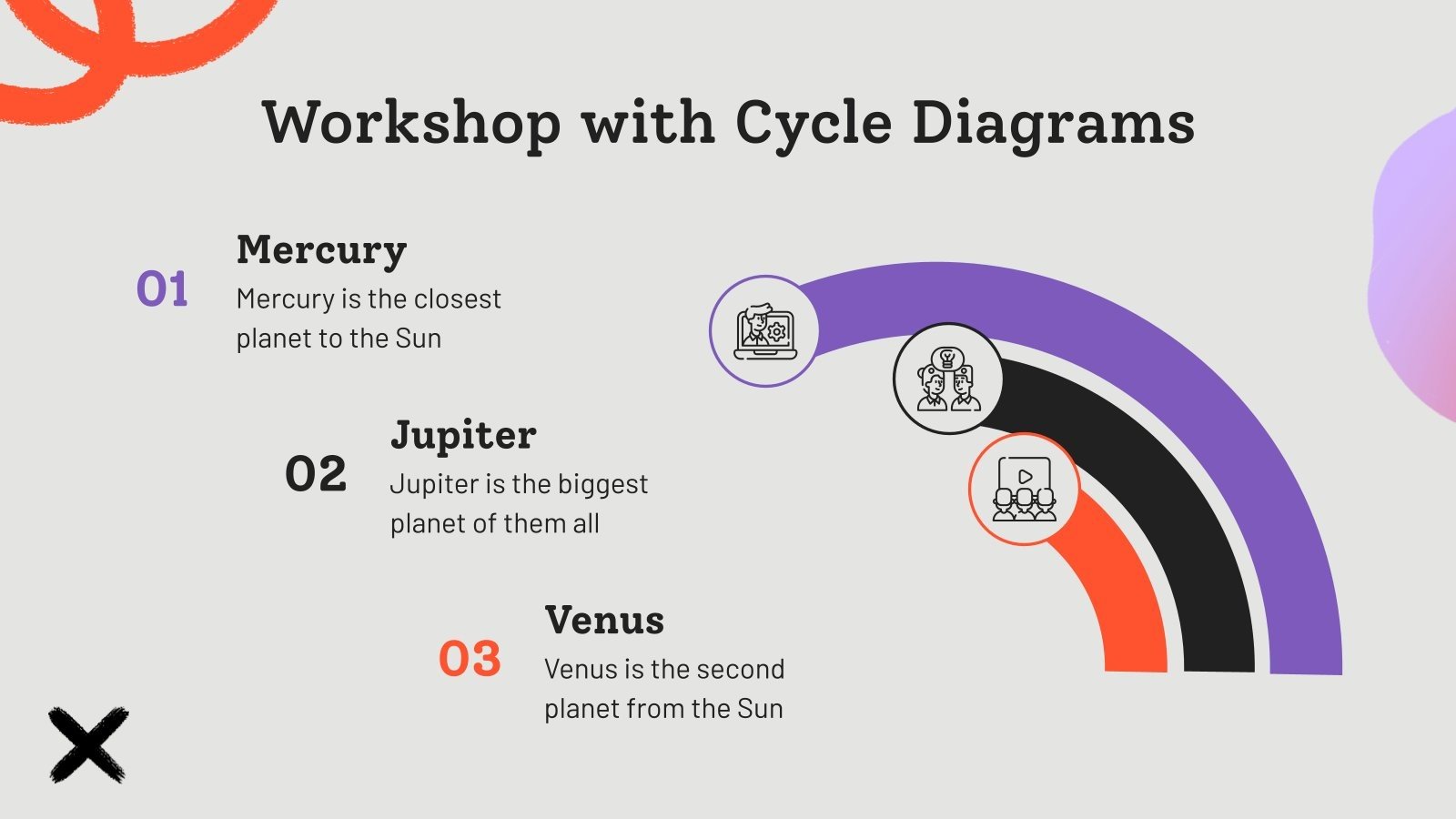 Workshop with Cycle Diagrams

01
Mercury
Mercury is the closest planet to the Sun

02
Jupiter
Jupiter is the biggest planet of them all

03
Venus
Venus is the second planet from the Sun